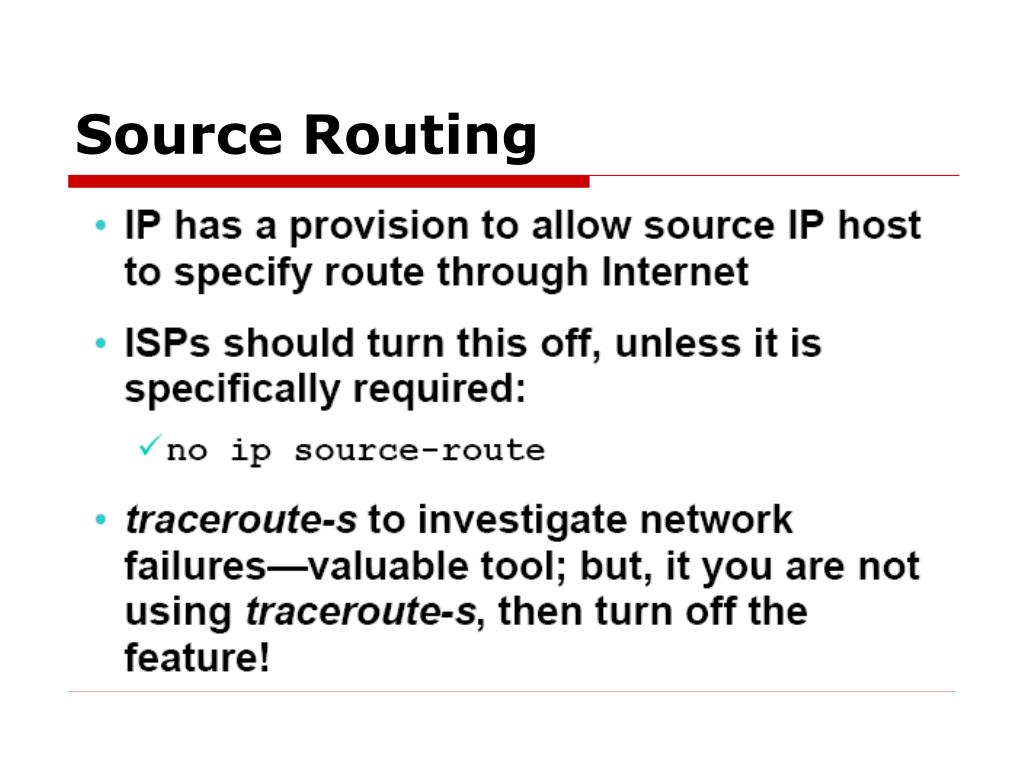 Source Routing

• IP has a provision to allow source IP host to specify route through Internet

• ISPs should turn this off, unless it is specifically required:

✓ no ip source-route

• traceroute-s to investigate network failures—valuable tool; but, it you are not using traceroute-s, then turn off the feature!